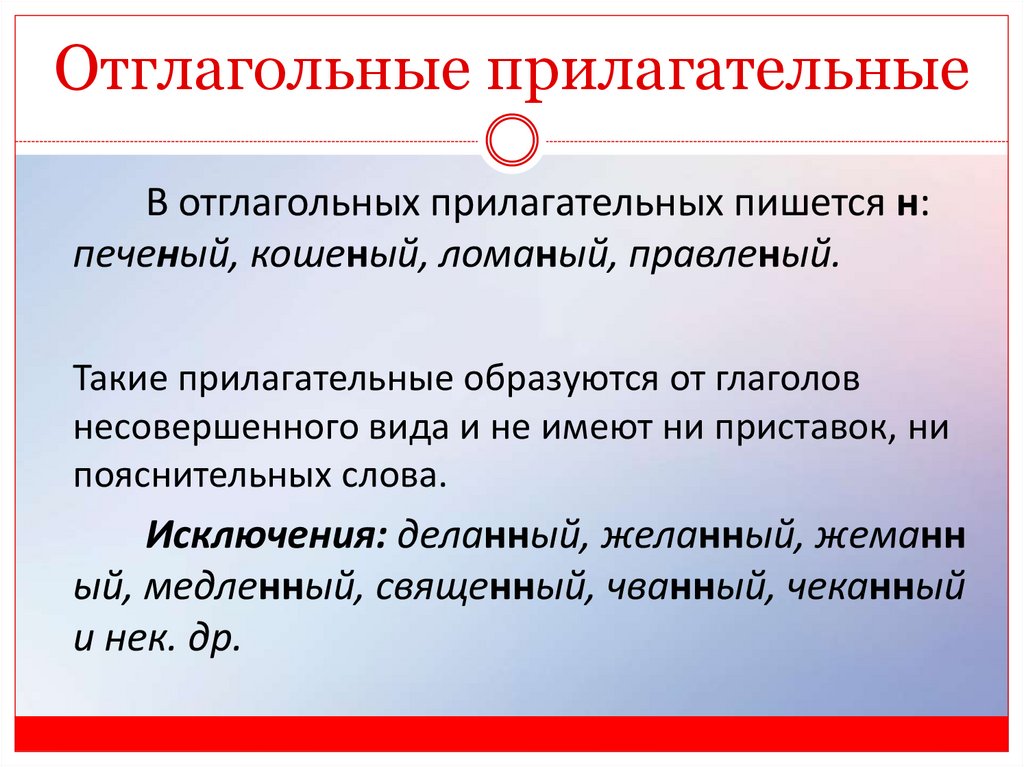 Отглагольные прилагательные

В отглагольных прилагательных пишется н: печеный, кошеный, ломаный, правленый.

Такие прилагательные образуются от глаголов несовершенного вида и не имеют ни приставок, ни пояснительных слова.

Исключения: деланный, желанный, жеманн ый, медленный, священный, чванный, чеканный и нек. др.